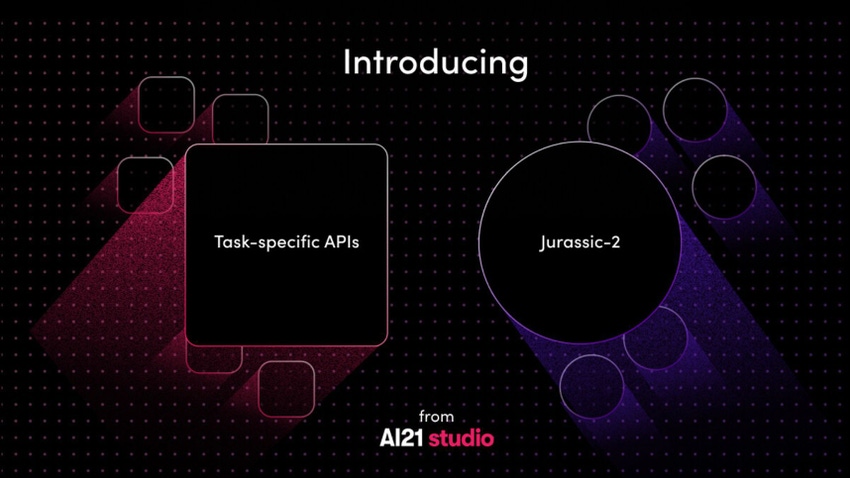 Introducing

Task-specific APIs

Jurassic-2

from
AI21 studio